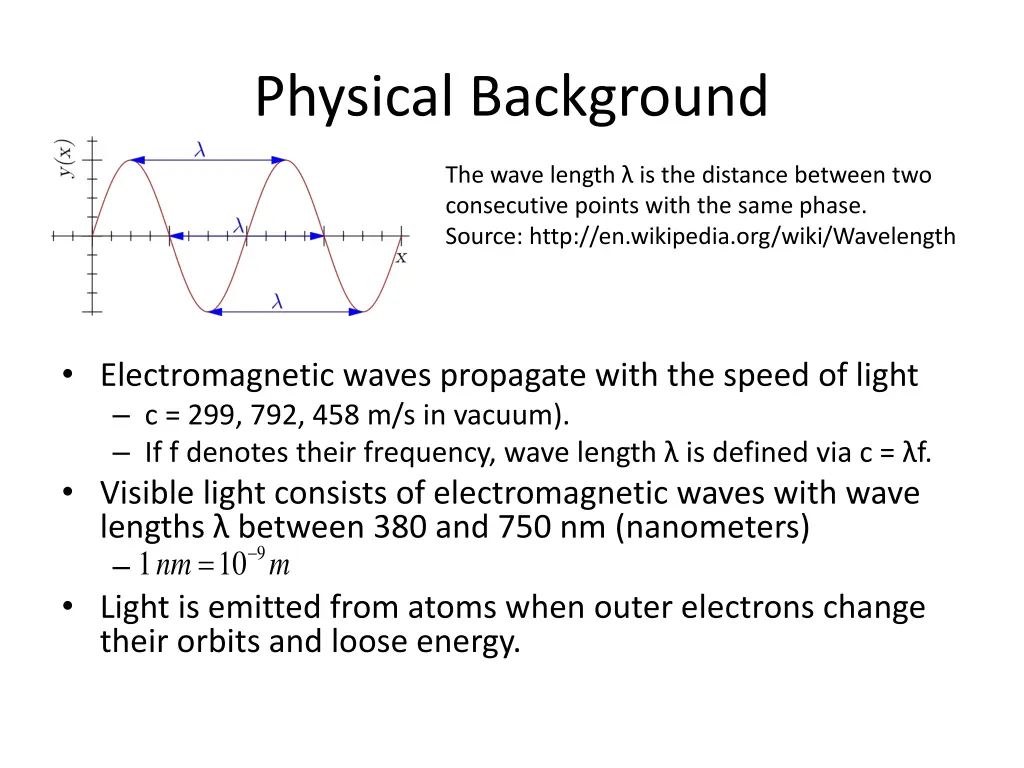 Physical Background

$y(x)$

$\lambda$

$\lambda$

$x$

$\lambda$

The wave length λ is the distance between two consecutive points with the same phase.
Source: http://en.wikipedia.org/wiki/Wavelength

• Electromagnetic waves propagate with the speed of light
– c = 299, 792, 458 m/s in vacuum).
– If f denotes their frequency, wave length λ is defined via c = λf.
• Visible light consists of electromagnetic waves with wave lengths λ between 380 and 750 nm (nanometers)
– $1\,nm = 10^{-9}\,m$
• Light is emitted from atoms when outer electrons change their orbits and loose energy.